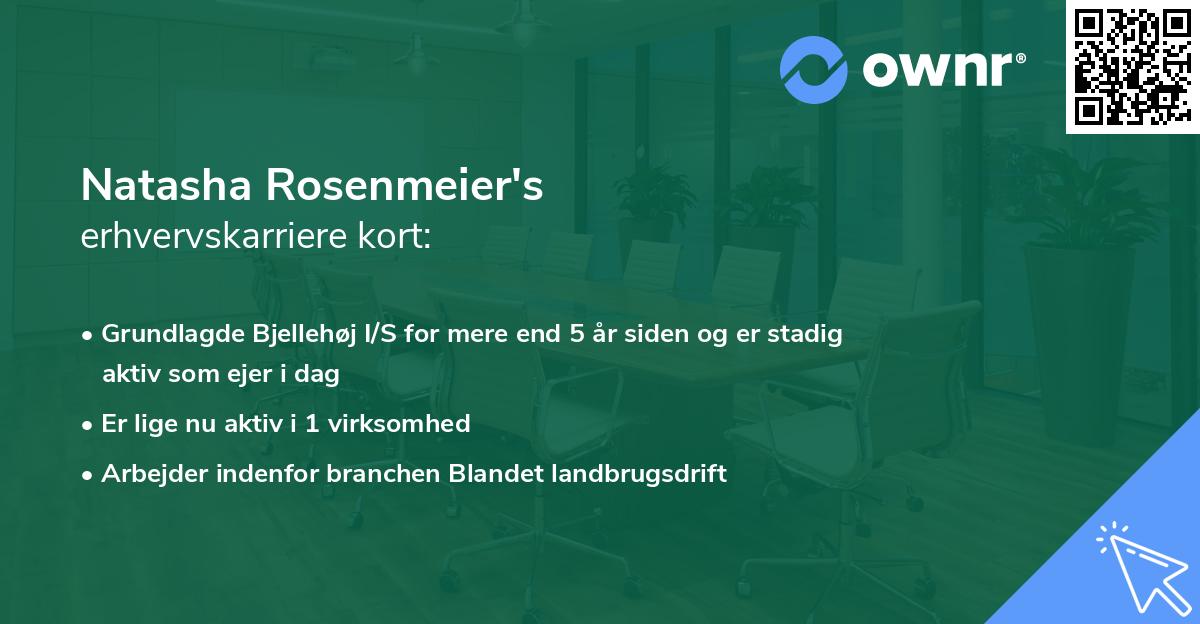 ownr®

Natasha Rosenmeier's
erhvervskarriere kort:

• Grundlagde Bjellehøj I/S for mere end 5 år siden og er stadig aktiv som ejer i dag
• Er lige nu aktiv i 1 virksomhed
• Arbejder indenfor branchen Blandet landbrugsdrift